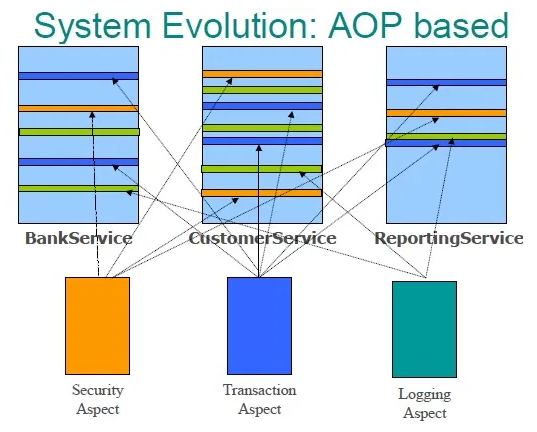 System Evolution: AOP based

BankService

CustomerService

ReportingService

Security Aspect

Transaction Aspect

Logging Aspect